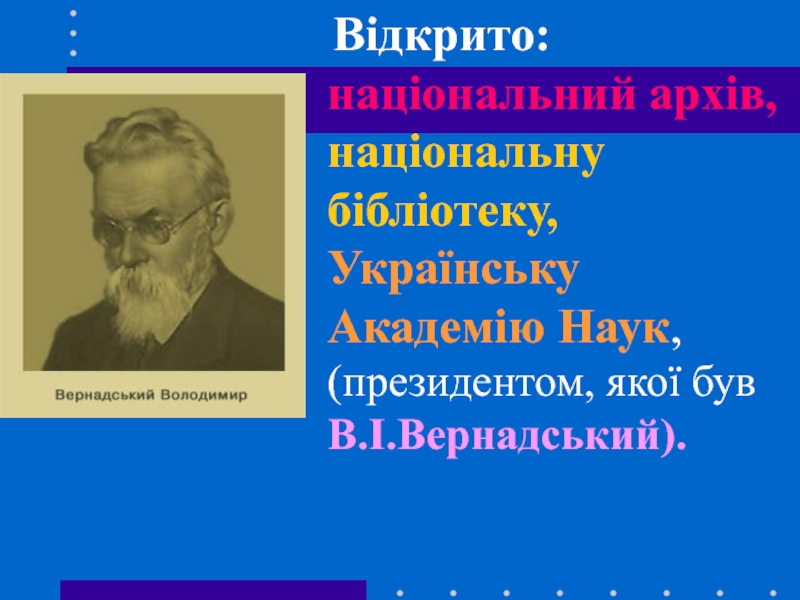 Відкрито:
національний архів, національну бібліотеку, Українську Академію Наук, (президентом, якої був В.І.Вернадський).

Вернадський Володимир